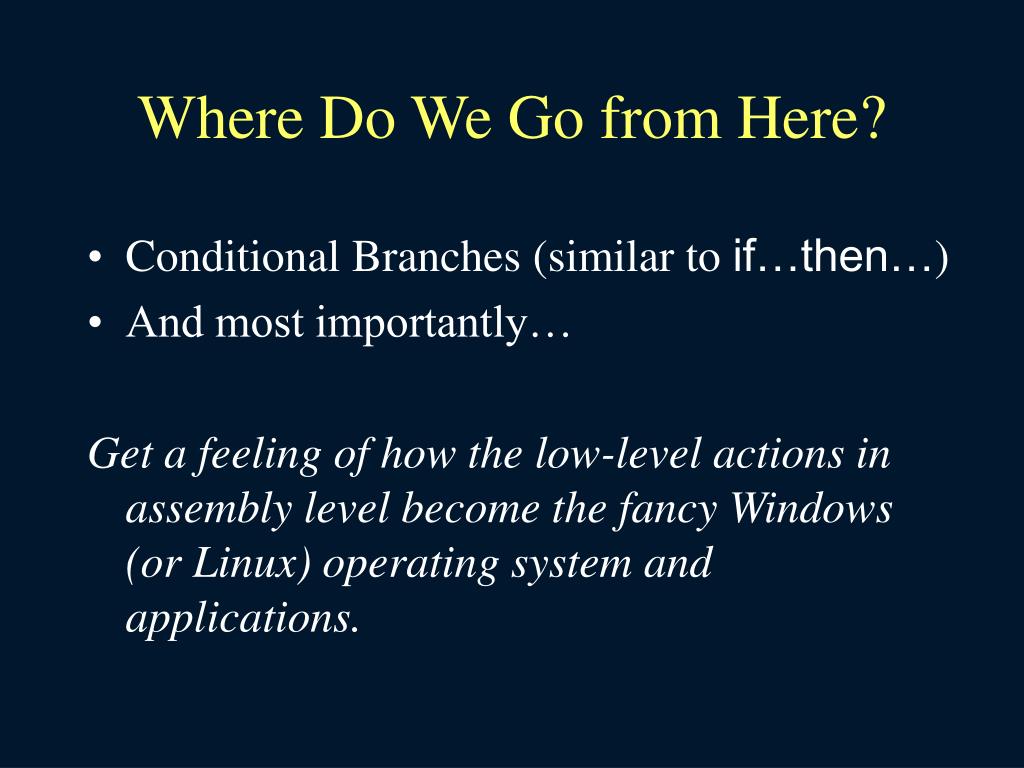 Where Do We Go from Here?

• Conditional Branches (similar to if…then…)
• And most importantly…

Get a feeling of how the low-level actions in assembly level become the fancy Windows (or Linux) operating system and applications.